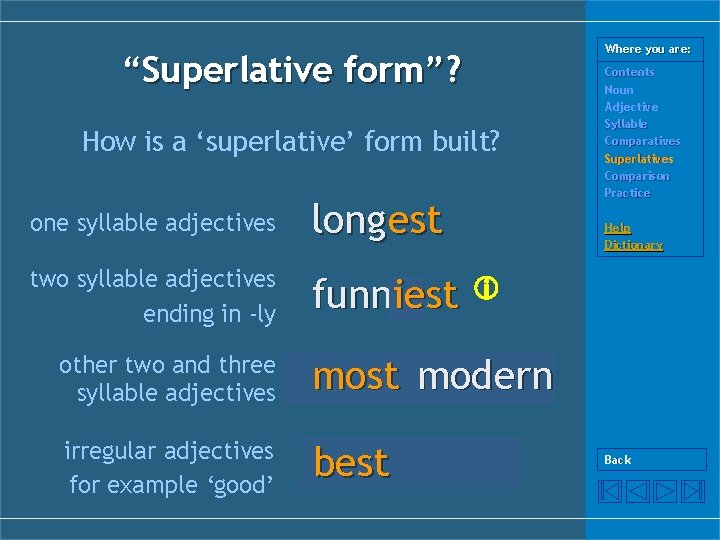 “Superlative form”?

How is a ‘superlative’ form built?

one syllable adjectives longest

two syllable adjectives ending in -ly funniest

other two and three syllable adjectives most modern

irregular adjectives for example ‘good’ best

Where you are:
Contents
Noun
Adjective
Syllable
Comparatives
Superlatives
Comparison
Practice

Help
Dictionary

Back